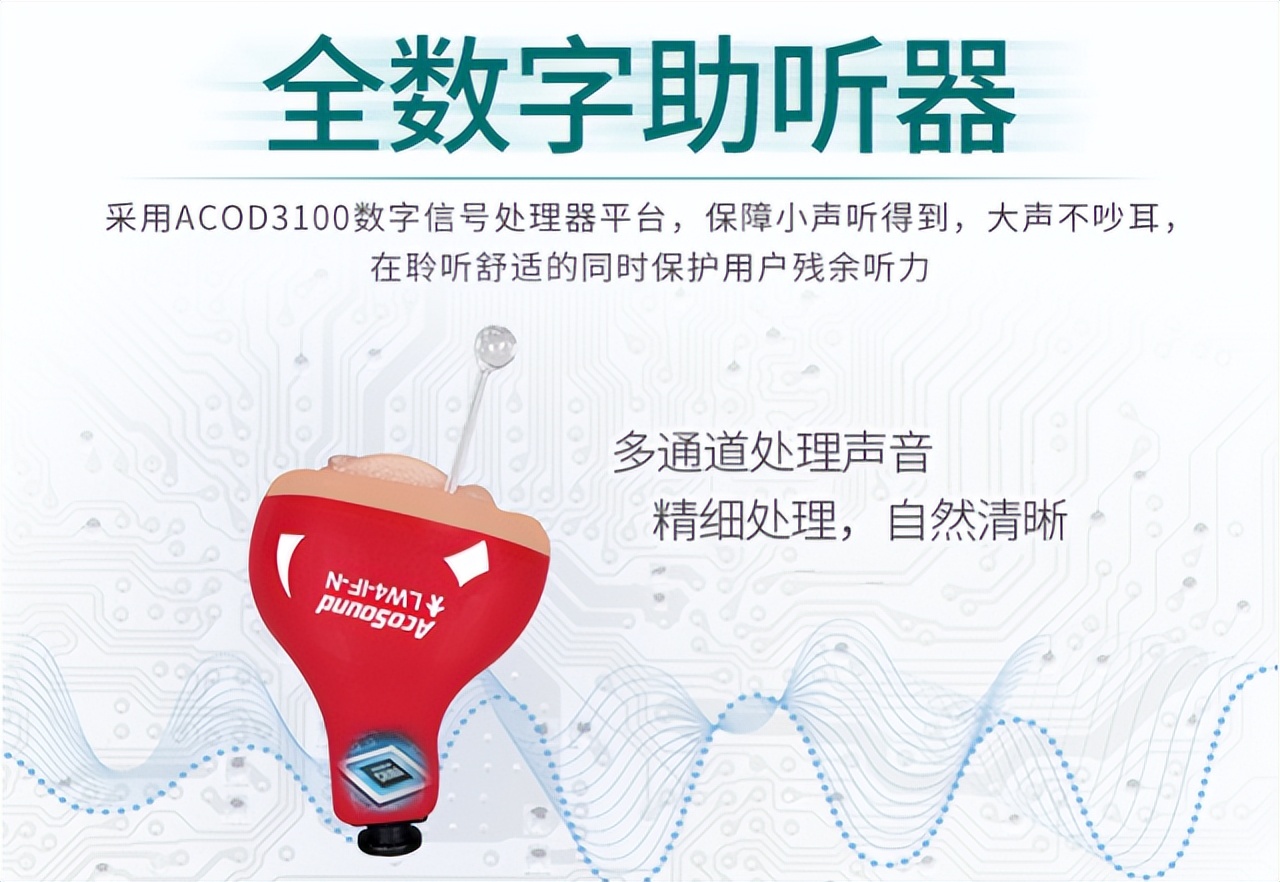 全数字助听器

采用ACOD3100数字信号处理器平台，保障小声听得到，大声不吵耳，在聆听舒适的同时保护用户残余听力

多通道处理声音
精细处理，自然清晰

AcoSound
LW4-IF-N